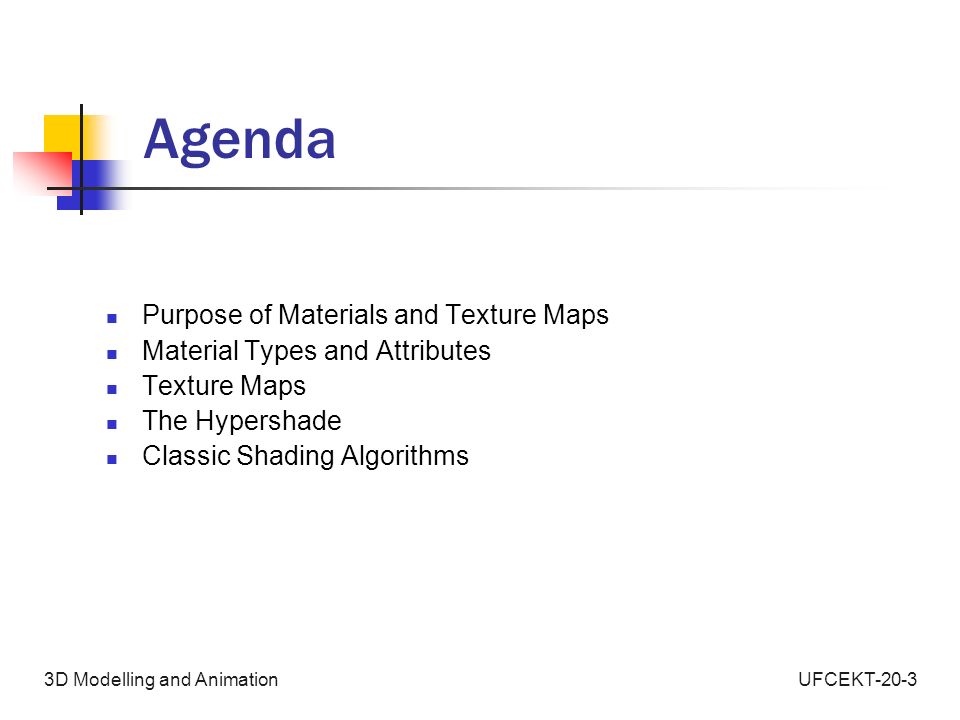 Agenda

- Purpose of Materials and Texture Maps
- Material Types and Attributes
- Texture Maps
- The Hypershade
- Classic Shading Algorithms

3D Modelling and Animation

UFCEKT-20-3